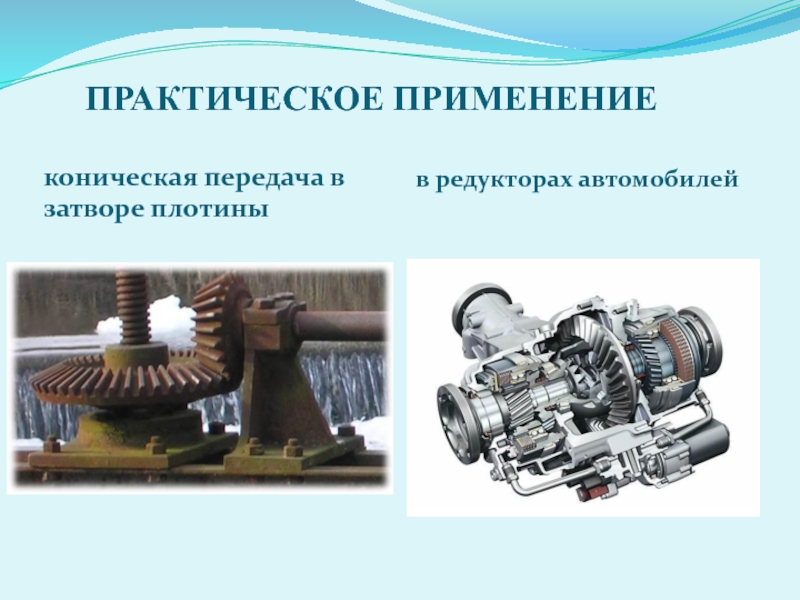 ПРАКТИЧЕСКОЕ ПРИМЕНЕНИЕ

коническая передача в затворе плотины

в редукторах автомобилей